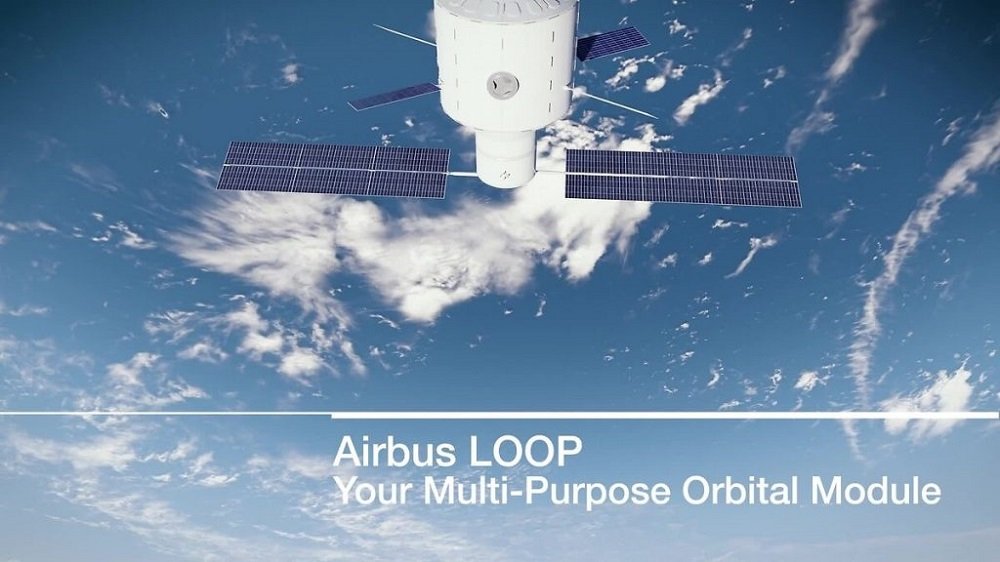 Airbus LOOP
Your Multi-Purpose Orbital Module